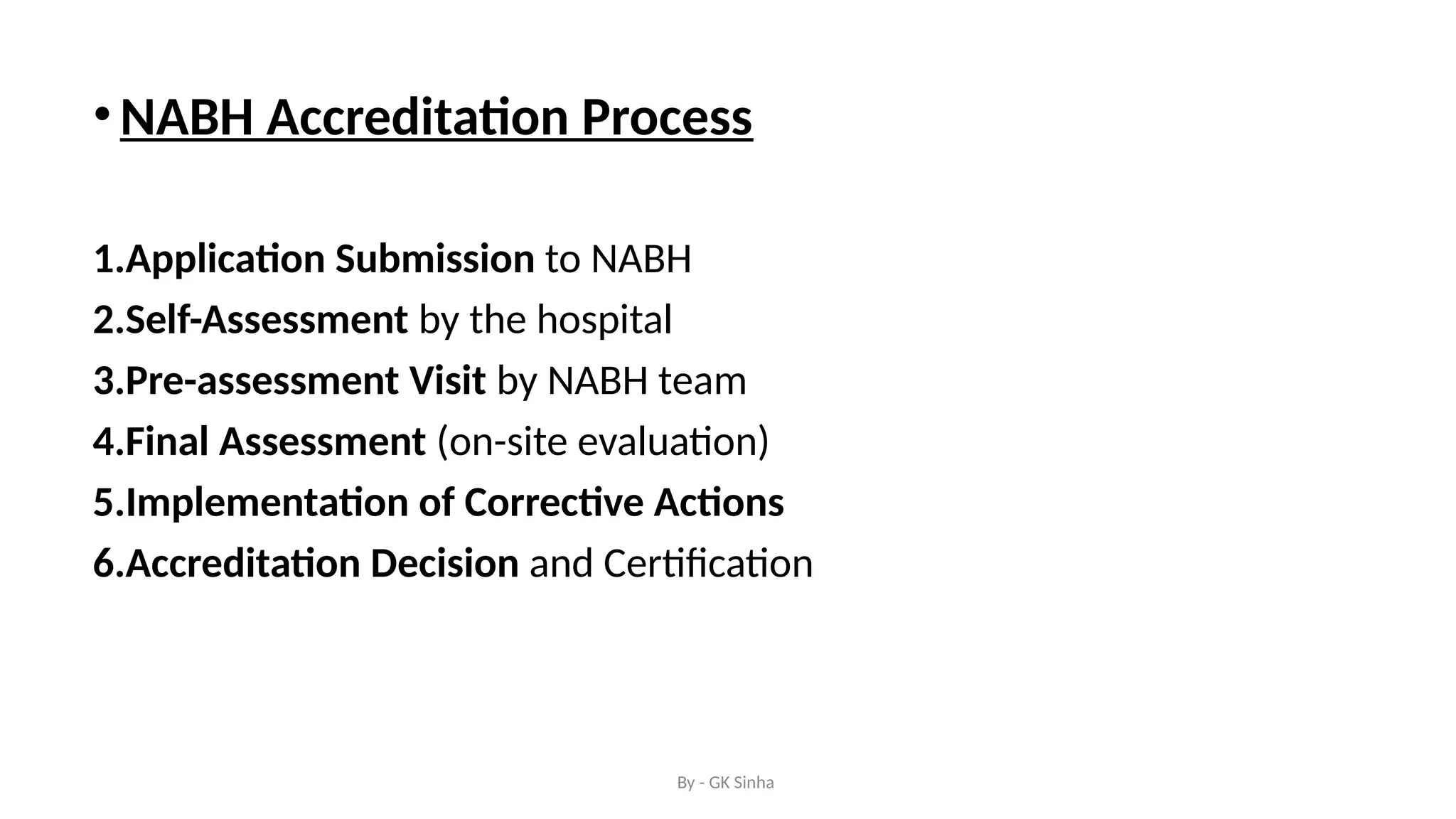 • NABH Accreditation Process

1.Application Submission to NABH
2.Self-Assessment by the hospital
3.Pre-assessment Visit by NABH team
4.Final Assessment (on-site evaluation)
5.Implementation of Corrective Actions
6.Accreditation Decision and Certification

By - GK Sinha